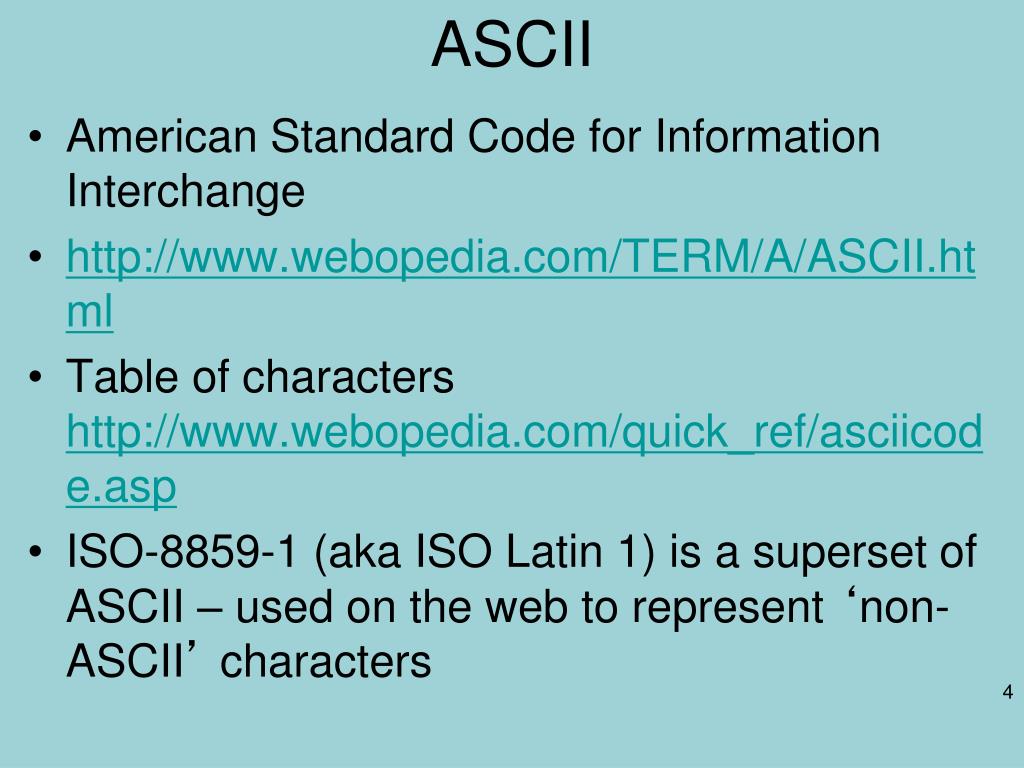 ASCII

• American Standard Code for Information Interchange
• http://www.webopedia.com/TERM/A/ASCII.html
• Table of characters http://www.webopedia.com/quick_ref/asciicode.asp
• ISO-8859-1 (aka ISO Latin 1) is a superset of ASCII – used on the web to represent ‘non-ASCII’ characters

4